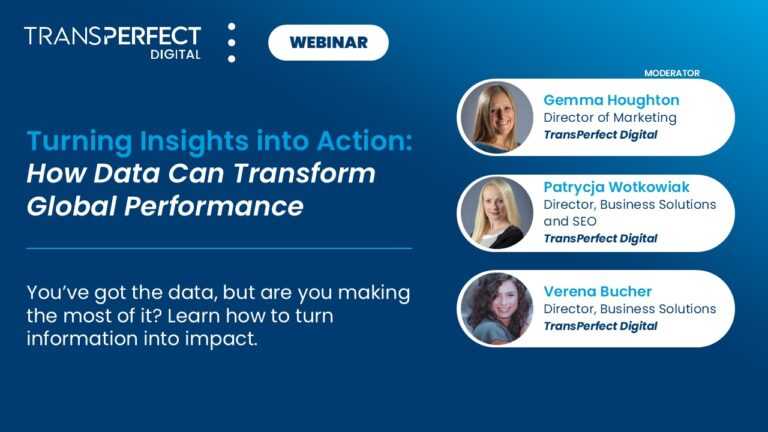 TRANSPERFECT
DIGITAL

WEBINAR

Turning Insights into Action: How Data Can Transform Global Performance

You've got the data, but are you making the most of it? Learn how to turn information into impact.

MODERATOR

Gemma Houghton
Director of Marketing
TransPerfect Digital

Patrycja Wotkowiak
Director, Business Solutions and SEO
TransPerfect Digital

Verena Bucher
Director, Business Solutions
TransPerfect Digital